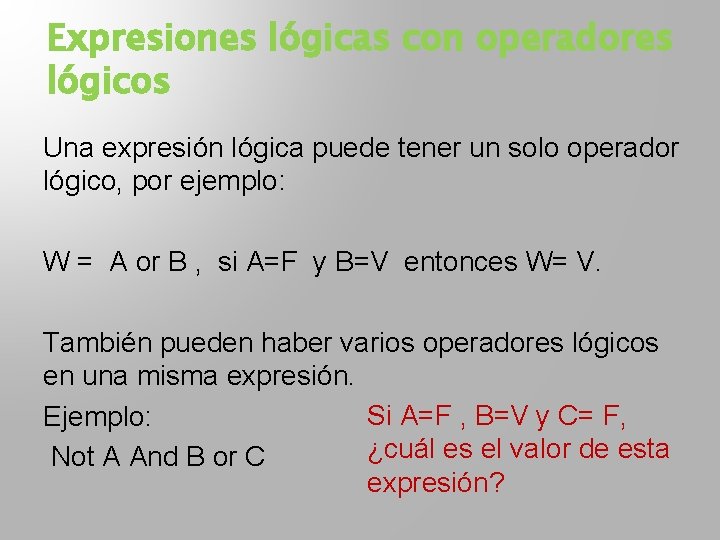 Expresiones lógicas con operadores lógicos

Una expresión lógica puede tener un solo operador lógico, por ejemplo:

W = A or B , si A=F y B=V entonces W= V.

También pueden haber varios operadores lógicos en una misma expresión.

Ejemplo:
Not A And B or C

Si A=F , B=V y C= F, ¿cuál es el valor de esta expresión?